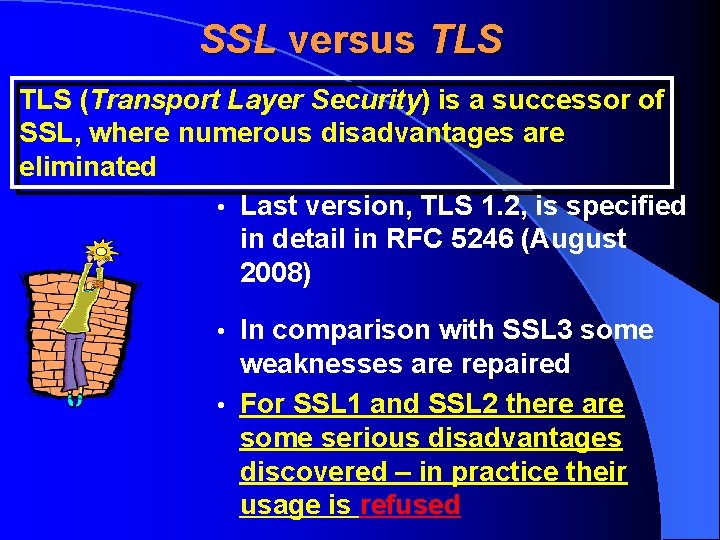 SSL versus TLS

TLS (Transport Layer Security) is a successor of SSL, where numerous disadvantages are eliminated

• Last version, TLS 1.2, is specified in detail in RFC 5246 (August 2008)

• In comparison with SSL3 some weaknesses are repaired

• For SSL1 and SSL2 there are some serious disadvantages discovered – in practice their usage is refused